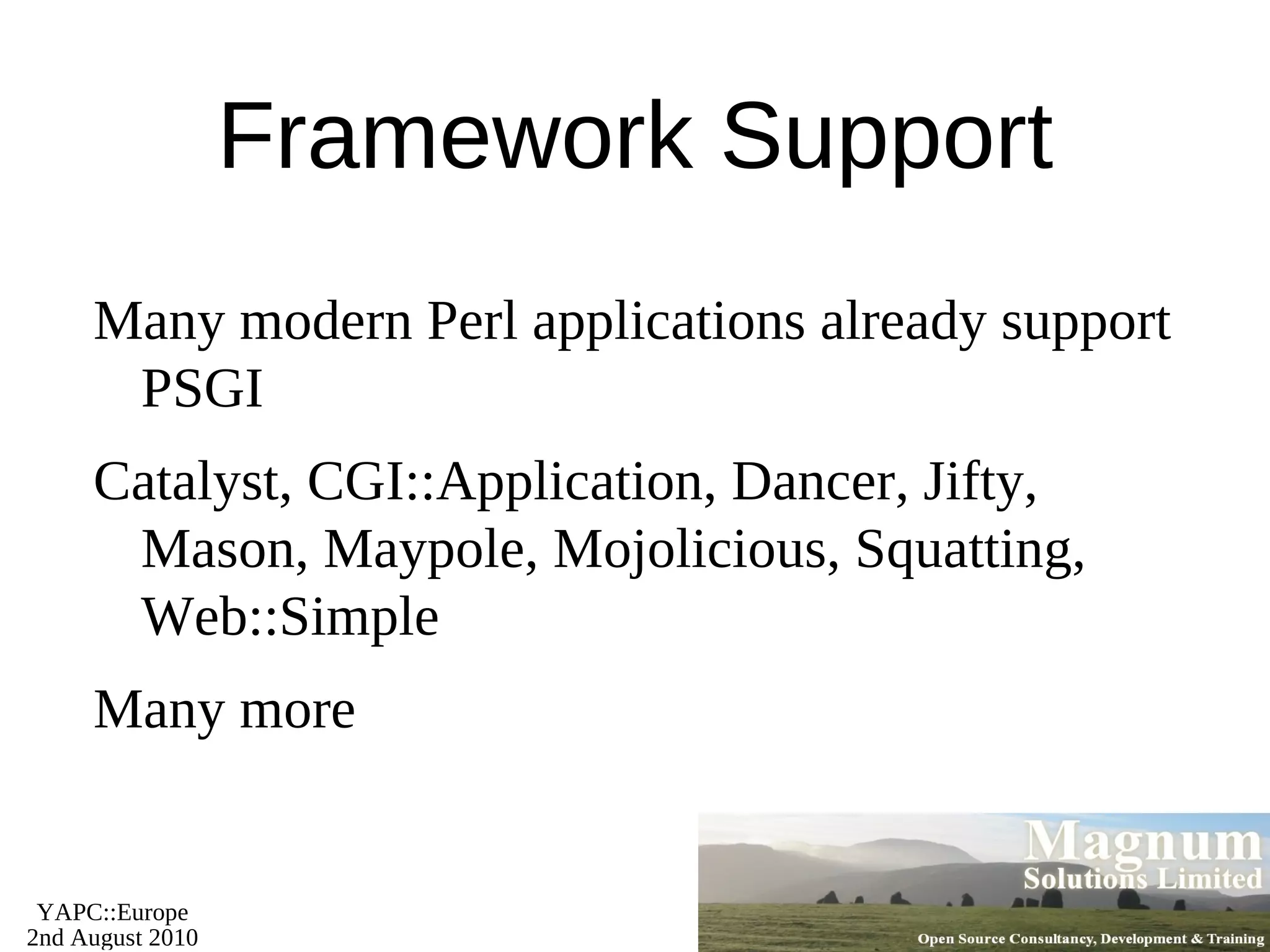 Framework Support

Many modern Perl applications already support PSGI

Catalyst, CGI::Application, Dancer, Jifty, Mason, Maypole, Mojolicious, Squatting, Web::Simple

Many more

YAPC::Europe
2nd August 2010

Magnum
Solutions Limited
Open Source Consultancy, Development & Training